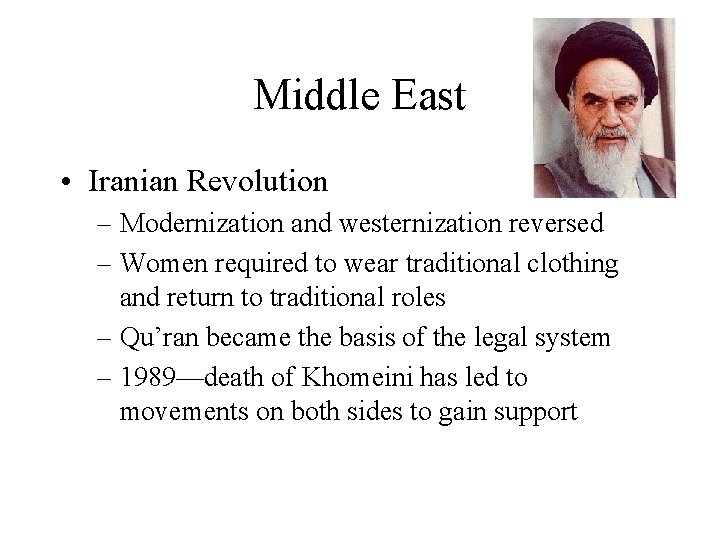 Middle East

• Iranian Revolution
  – Modernization and westernization reversed
  – Women required to wear traditional clothing and return to traditional roles
  – Qu’ran became the basis of the legal system
  – 1989—death of Khomeini has led to movements on both sides to gain support